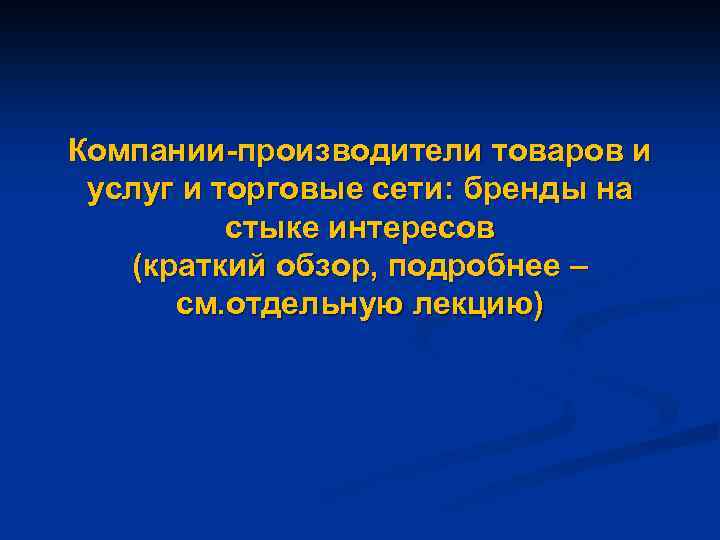 Компании-производители товаров и услуг и торговые сети: бренды на стыке интересов
(краткий обзор, подробнее – см.отдельную лекцию)